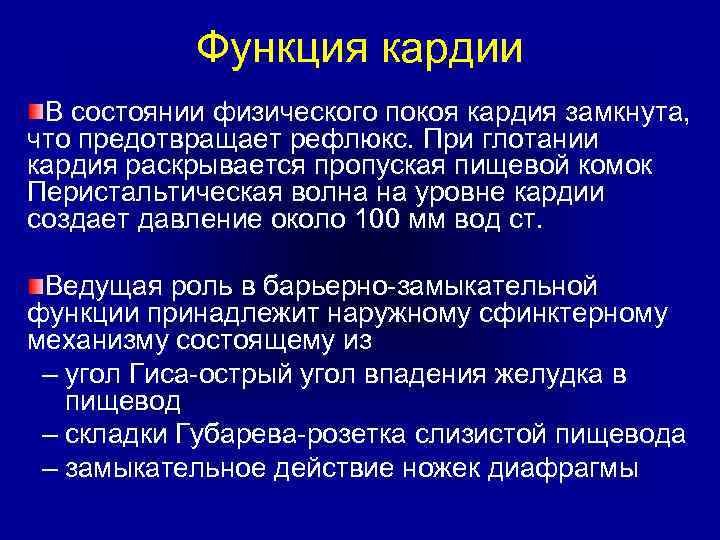 Функция кардии

В состоянии физического покоя кардия замкнута, что предотвращает рефлюкс. При глотании кардия раскрывается пропуская пищевой комок Перистальтическая волна на уровне кардии создает давление около 100 мм вод ст.

Ведущая роль в барьерно-замыкательной функции принадлежит наружному сфинктерному механизму состоящему из
– угол Гиса-острый угол впадения желудка в пищевод
– складки Губарева-розетка слизистой пищевода
– замыкательное действие ножек диафрагмы